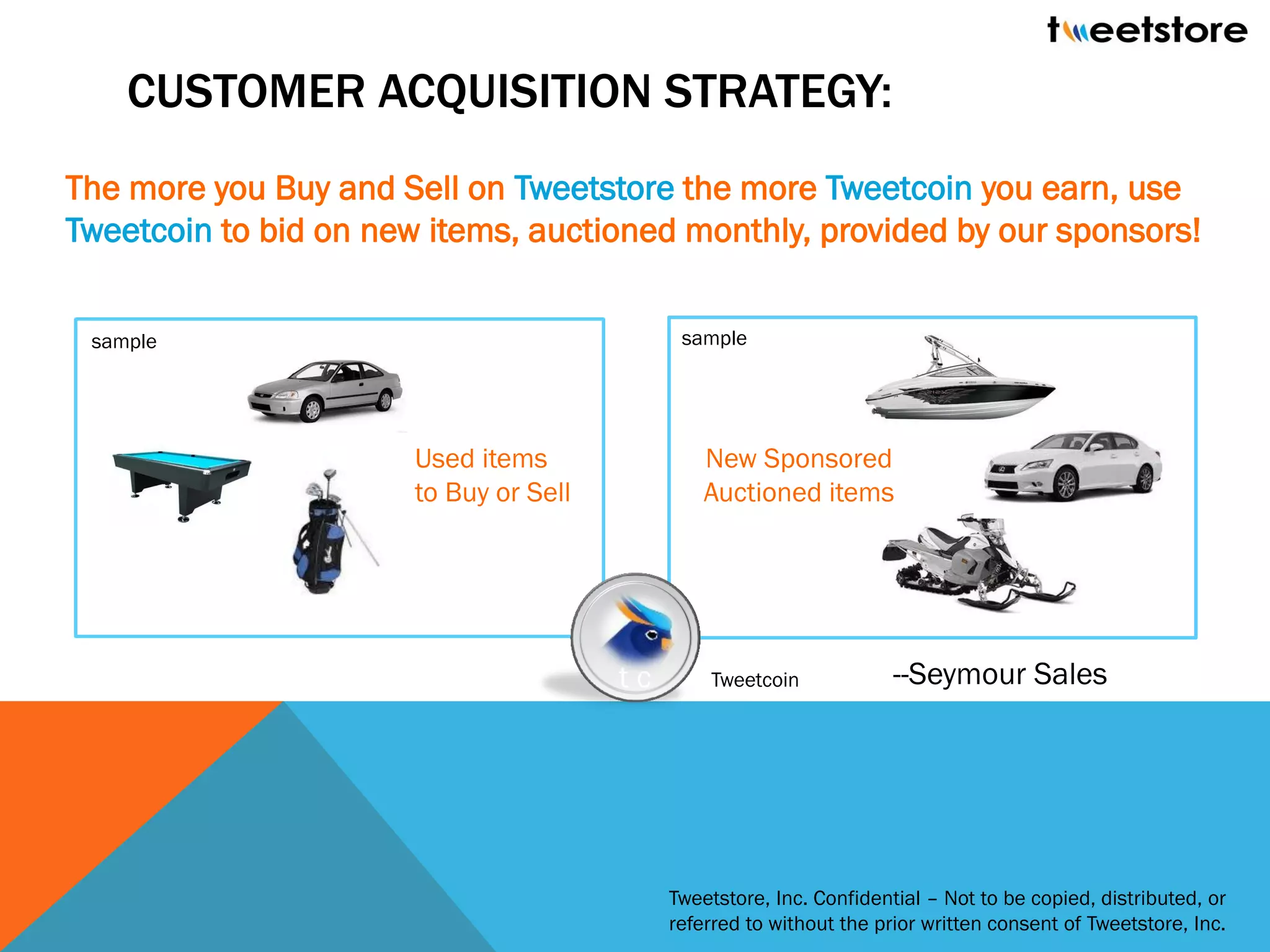 tweetstore

CUSTOMER ACQUISITION STRATEGY:

The more you Buy and Sell on Tweetstore the more Tweetcoin you earn, use Tweetcoin to bid on new items, auctioned monthly, provided by our sponsors!

sample

Used items to Buy or Sell

sample

New Sponsored Auctioned items

t c

Tweetcoin

--Seymour Sales

Tweetstore, Inc. Confidential – Not to be copied, distributed, or referred to without the prior written consent of Tweetstore, Inc.